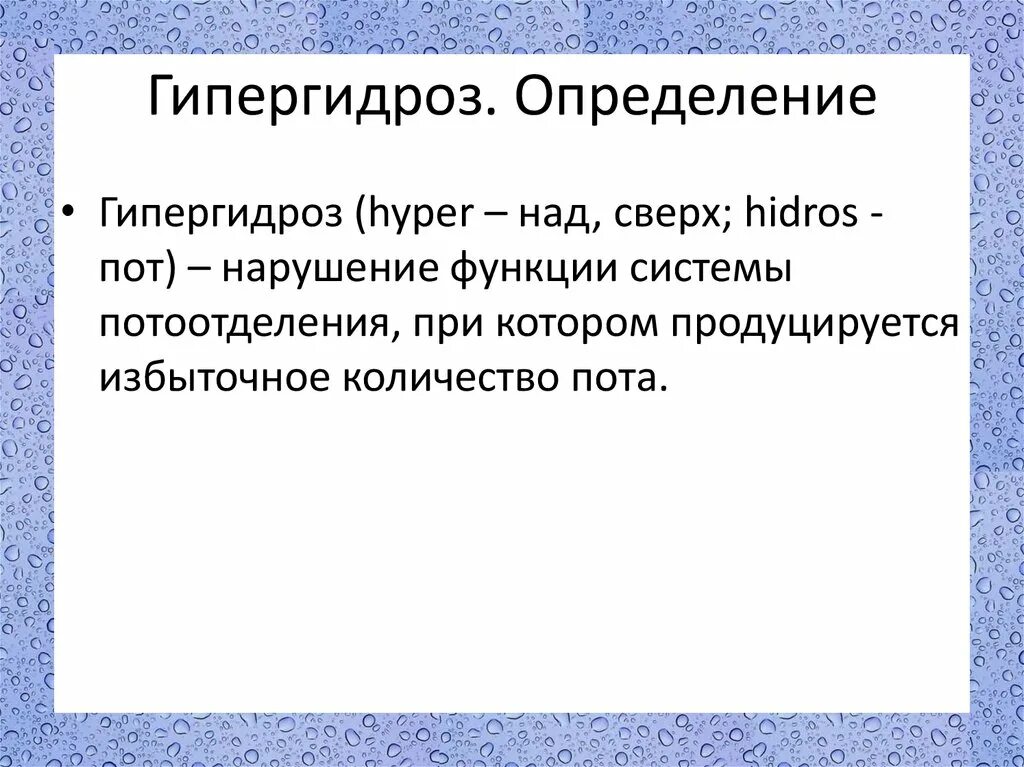 Гипергидроз. Определение

• Гипергидроз (hyper – над, сверх; hidros - пот) – нарушение функции системы потоотделения, при котором продуцируется избыточное количество пота.